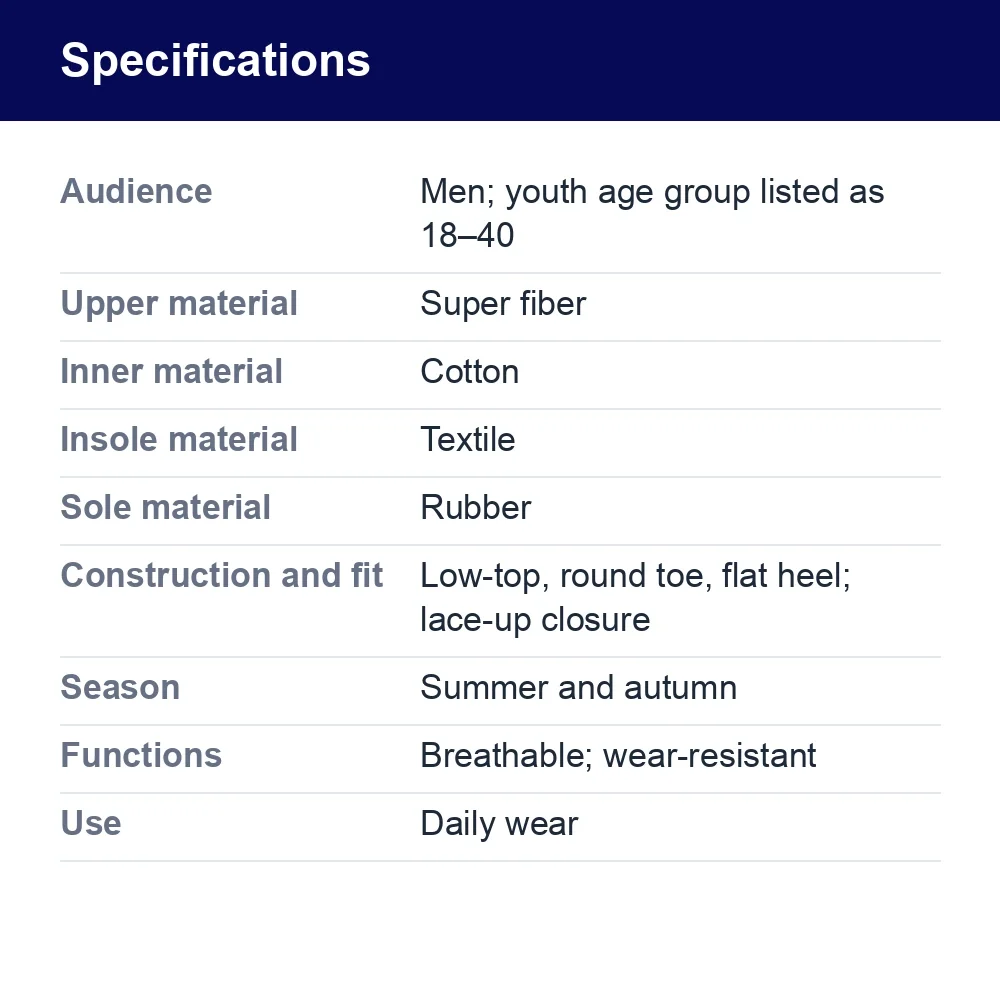 Specifications

Audience
Men; youth age group listed as 18–40

Upper material
Super fiber

Inner material
Cotton

Insole material
Textile

Sole material
Rubber

Construction and fit
Low-top, round toe, flat heel; lace-up closure

Season
Summer and autumn

Functions
Breathable; wear-resistant

Use
Daily wear